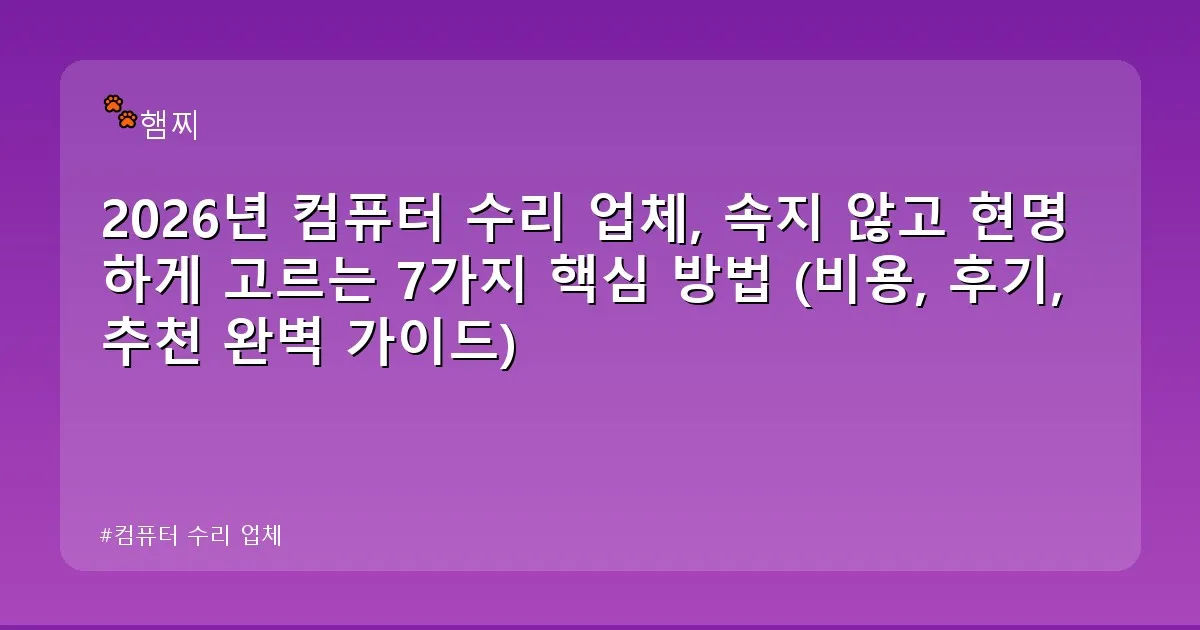 햄찌

2026년 컴퓨터 수리 업체, 속지 않고 현명하게 고르는 7가지 핵심 방법 (비용, 후기, 추천 완벽 가이드)

#컴퓨터 수리 업체